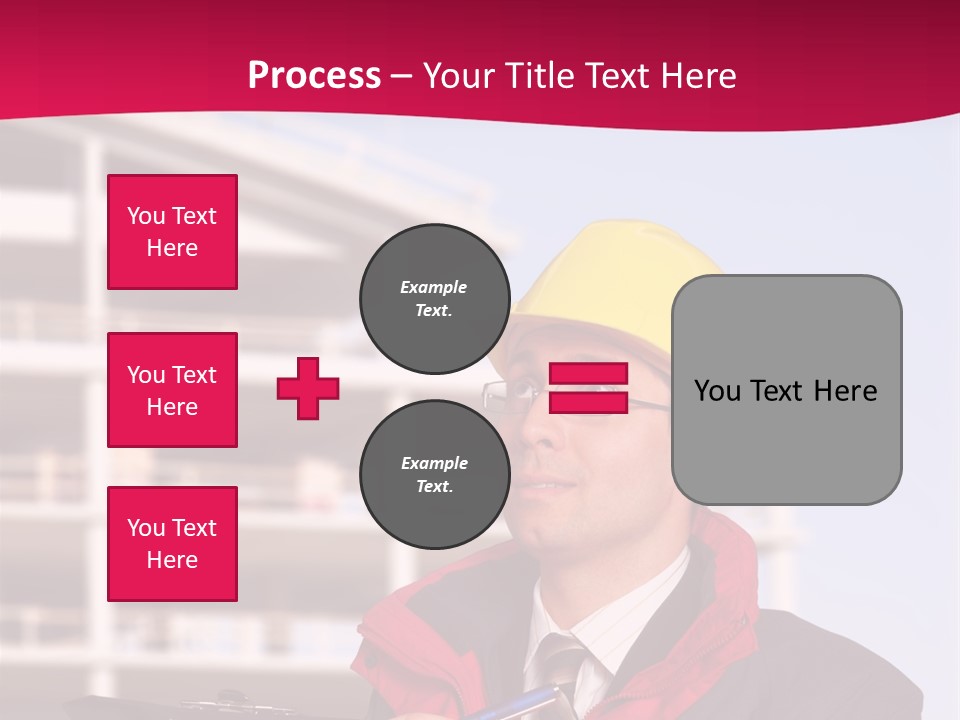 Process – Your Title Text Here

You Text Here

You Text Here

You Text Here

Example Text.

Example Text.

You Text Here